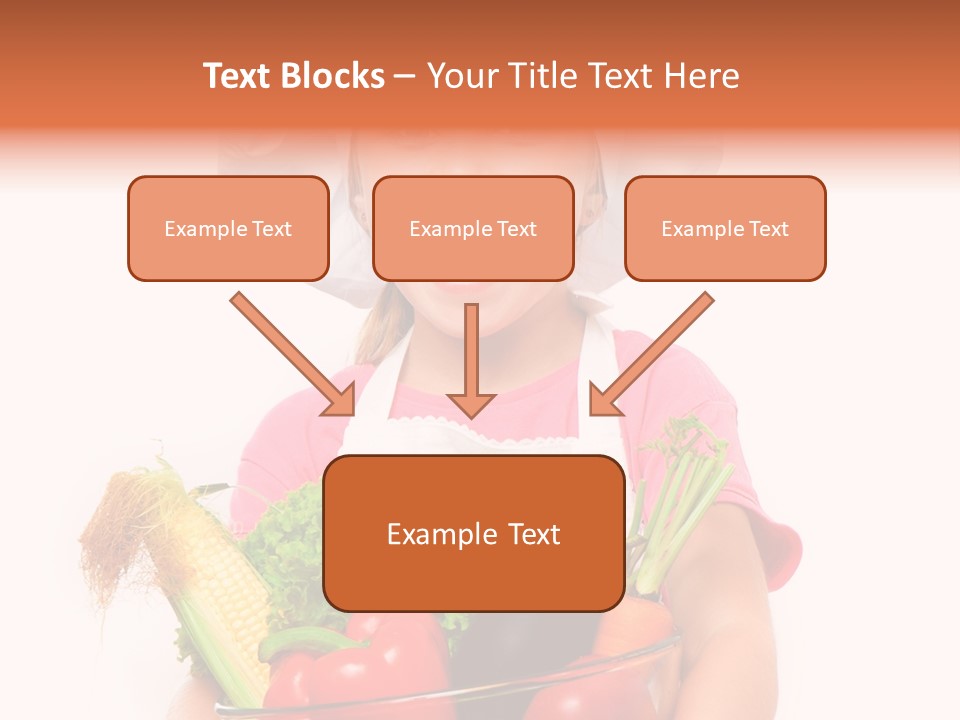 Text Blocks – Your Title Text Here

Example Text

Example Text

Example Text

Example Text